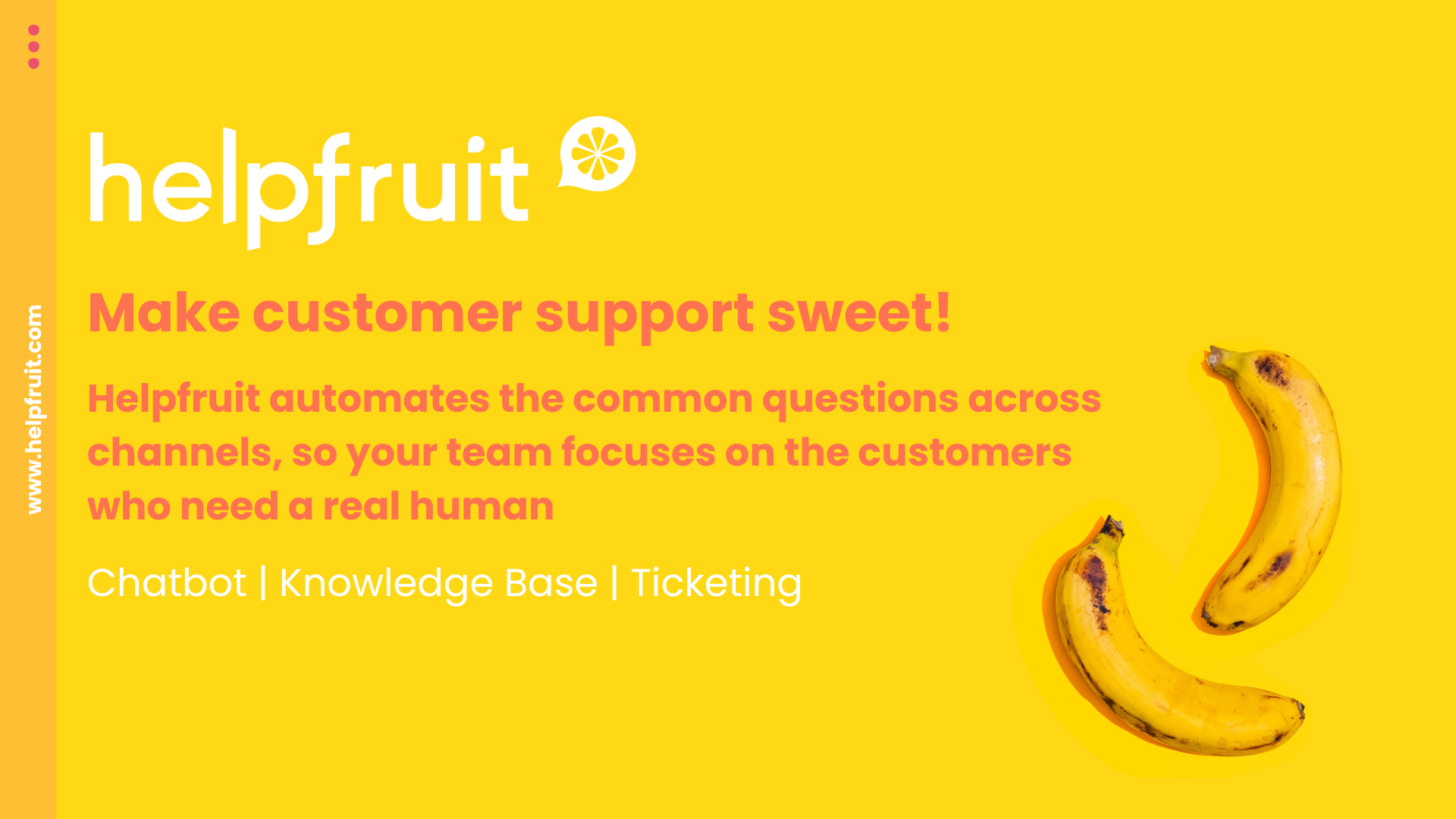 www.helpfruit.com

helpfruit

Make customer support sweet!

Helpfruit automates the common questions across channels, so your team focuses on the customers who need a real human

Chatbot | Knowledge Base | Ticketing